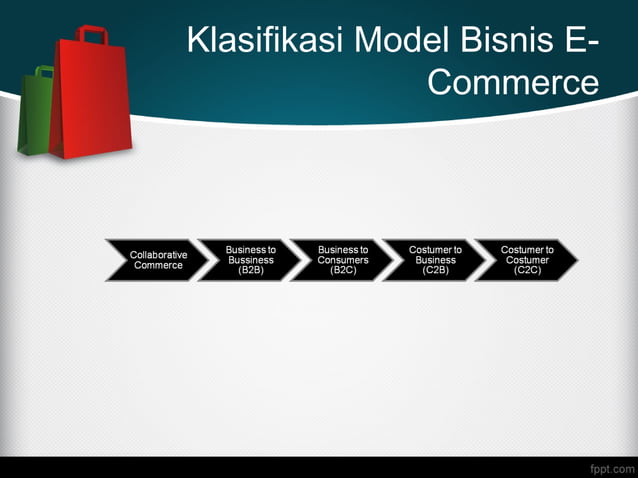 Klasifikasi Model Bisnis E-Commerce

Collaborative Commerce

Business to Bussiness (B2B)

Business to Consumers (B2C)

Costumer to Business (C2B)

Costumer to Costumer (C2C)

fppt.com